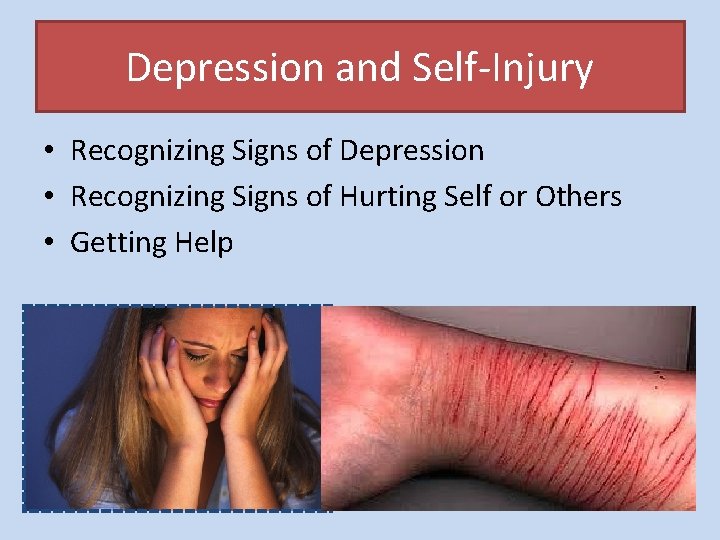 Depression and Self-Injury

• Recognizing Signs of Depression
• Recognizing Signs of Hurting Self or Others
• Getting Help